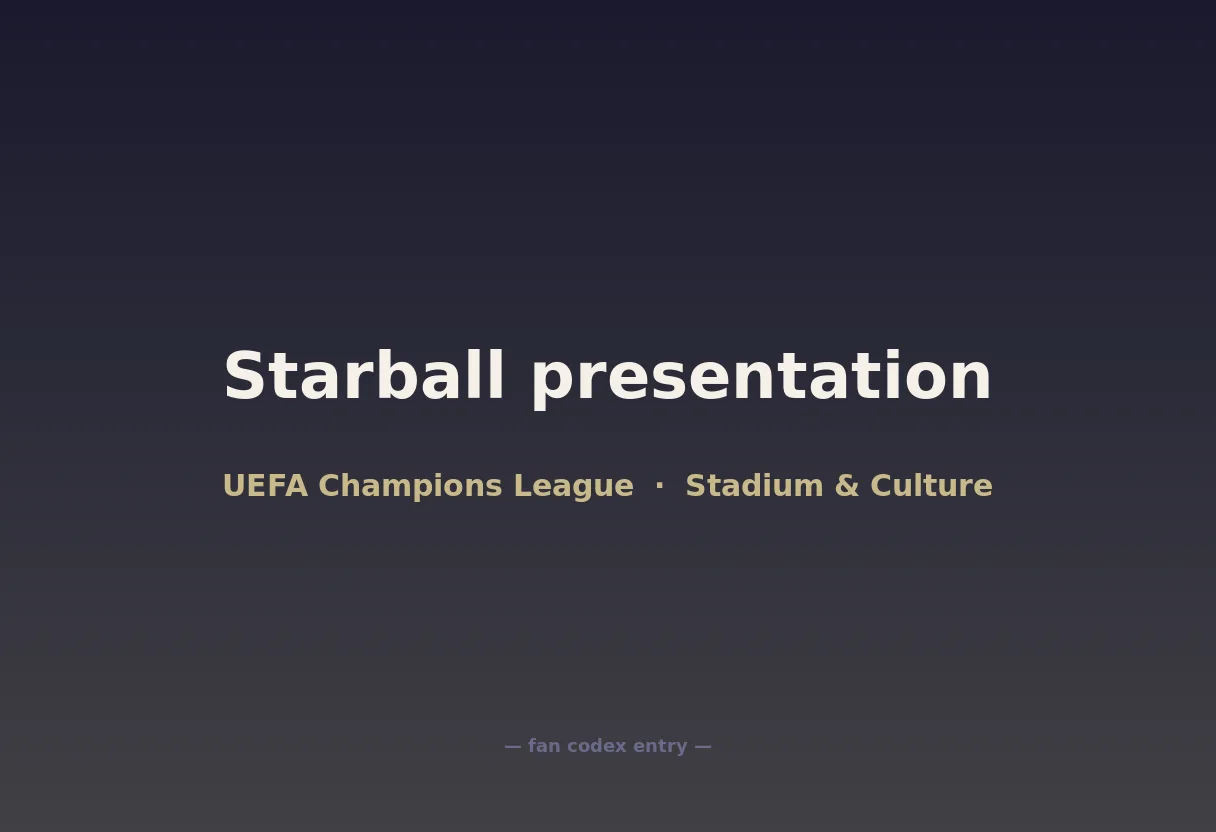 Starball presentation

UEFA Champions League · Stadium & Culture

— fan codex entry —